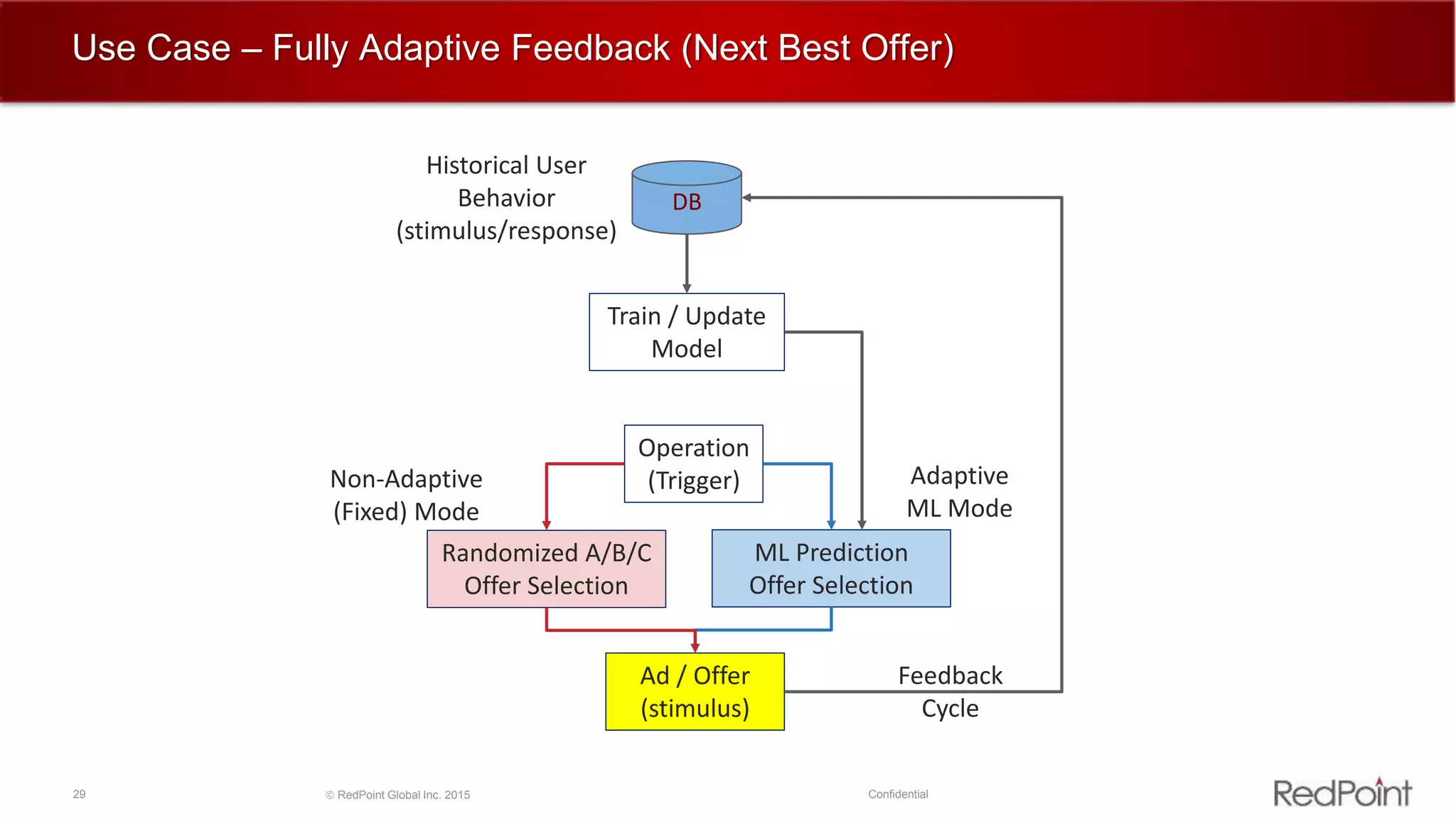 Use Case – Fully Adaptive Feedback (Next Best Offer)

Historical User Behavior (stimulus/response)

DB

Train / Update Model

Operation (Trigger)

Non-Adaptive (Fixed) Mode

Adaptive ML Mode

Randomized A/B/C Offer Selection

ML Prediction Offer Selection

Ad / Offer (stimulus)

Feedback Cycle

29

© RedPoint Global Inc. 2015

Confidential

RedPoint